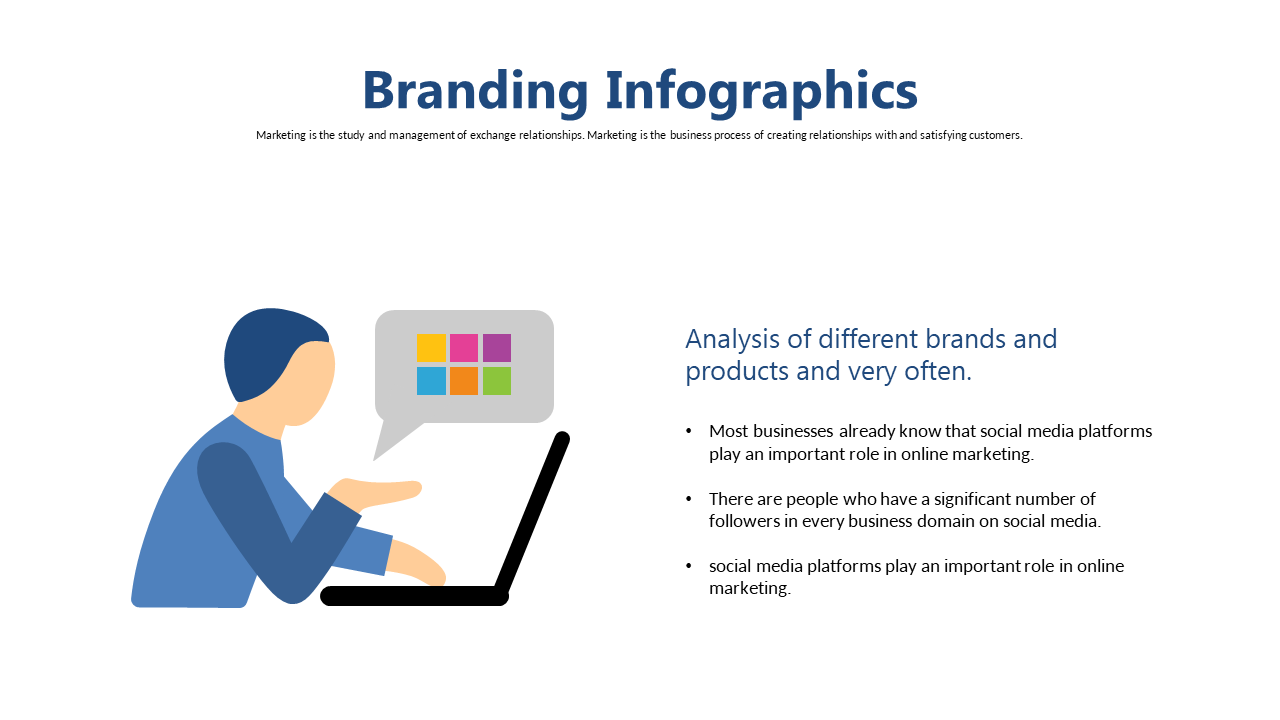 Branding Infographics

Marketing is the study and management of exchange relationships. Marketing is the business process of creating relationships with and satisfying customers.

Analysis of different brands and products and very often.

• Most businesses already know that social media platforms play an important role in online marketing.

• There are people who have a significant number of followers in every business domain on social media.

• social media platforms play an important role in online marketing.